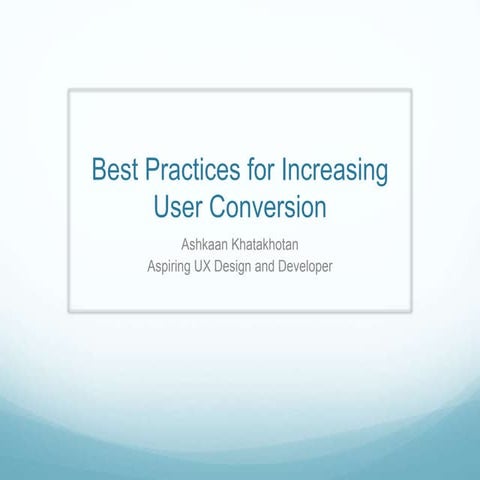 Best Practices for Increasing User Conversion

Ashkaan Khatakhotan
Aspiring UX Design and Developer